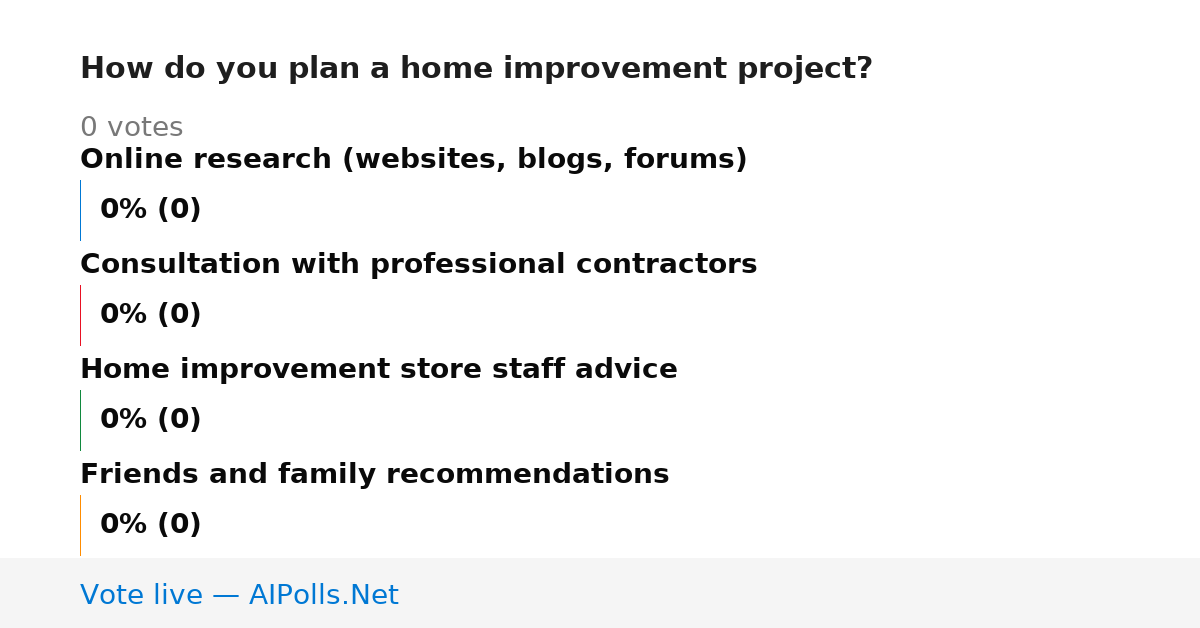 How do you plan a home improvement project?

0 votes

Online research (websites, blogs, forums)

0% (0)

Consultation with professional contractors

0% (0)

Home improvement store staff advice

0% (0)

Friends and family recommendations

0% (0)

Vote live — AIPolls.Net